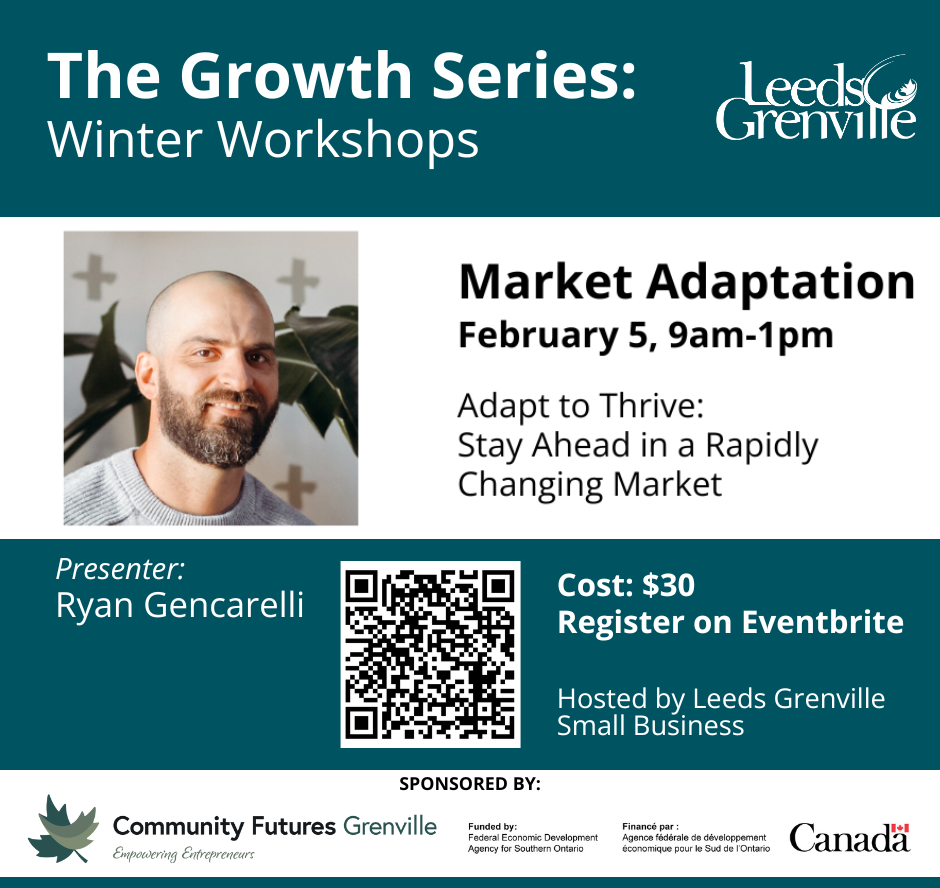 The Growth Series:
Winter Workshops

Leeds Grenville

Market Adaptation
February 5, 9am-1pm

Adapt to Thrive:
Stay Ahead in a Rapidly Changing Market

Presenter:
Ryan Gencarelli

Cost: $30
Register on Eventbrite

Hosted by Leeds Grenville Small Business

SPONSORED BY:

Community Futures Grenville
Empowering Entrepreneurs

Funded by:
Federal Economic Development Agency for Southern Ontario

Financé par :
Agence fédérale de développement économique pour le Sud de l'Ontario

Canada